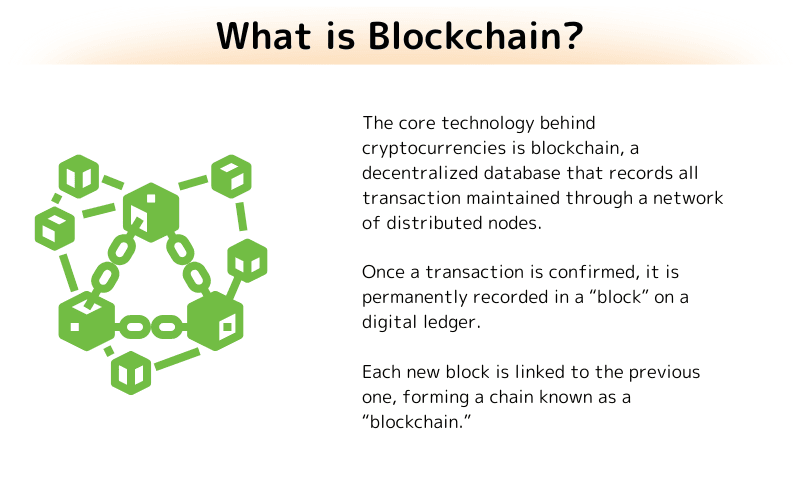 What is Blockchain?

The core technology behind cryptocurrencies is blockchain, a decentralized database that records all transaction maintained through a network of distributed nodes.

Once a transaction is confirmed, it is permanently recorded in a “block” on a digital ledger.

Each new block is linked to the previous one, forming a chain known as a “blockchain.”